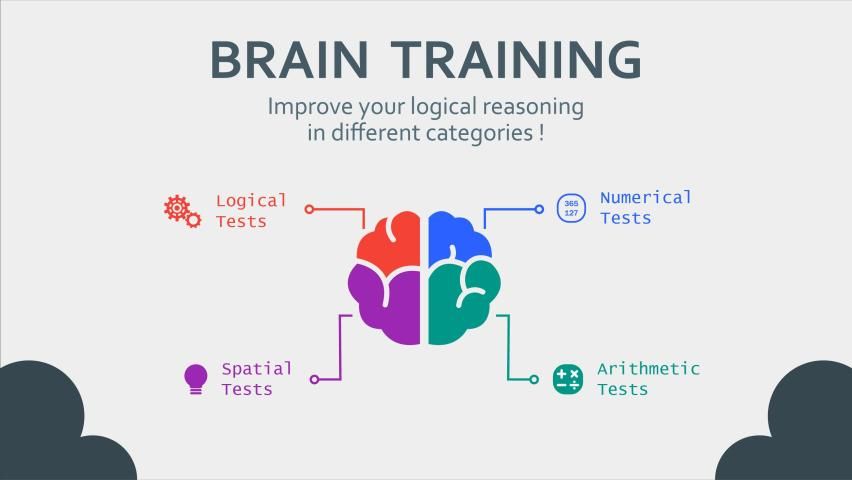 BRAIN TRAINING

Improve your logical reasoning in different categories !

Logical Tests

365
127

Numerical Tests

Spatial Tests

Arithmetic Tests